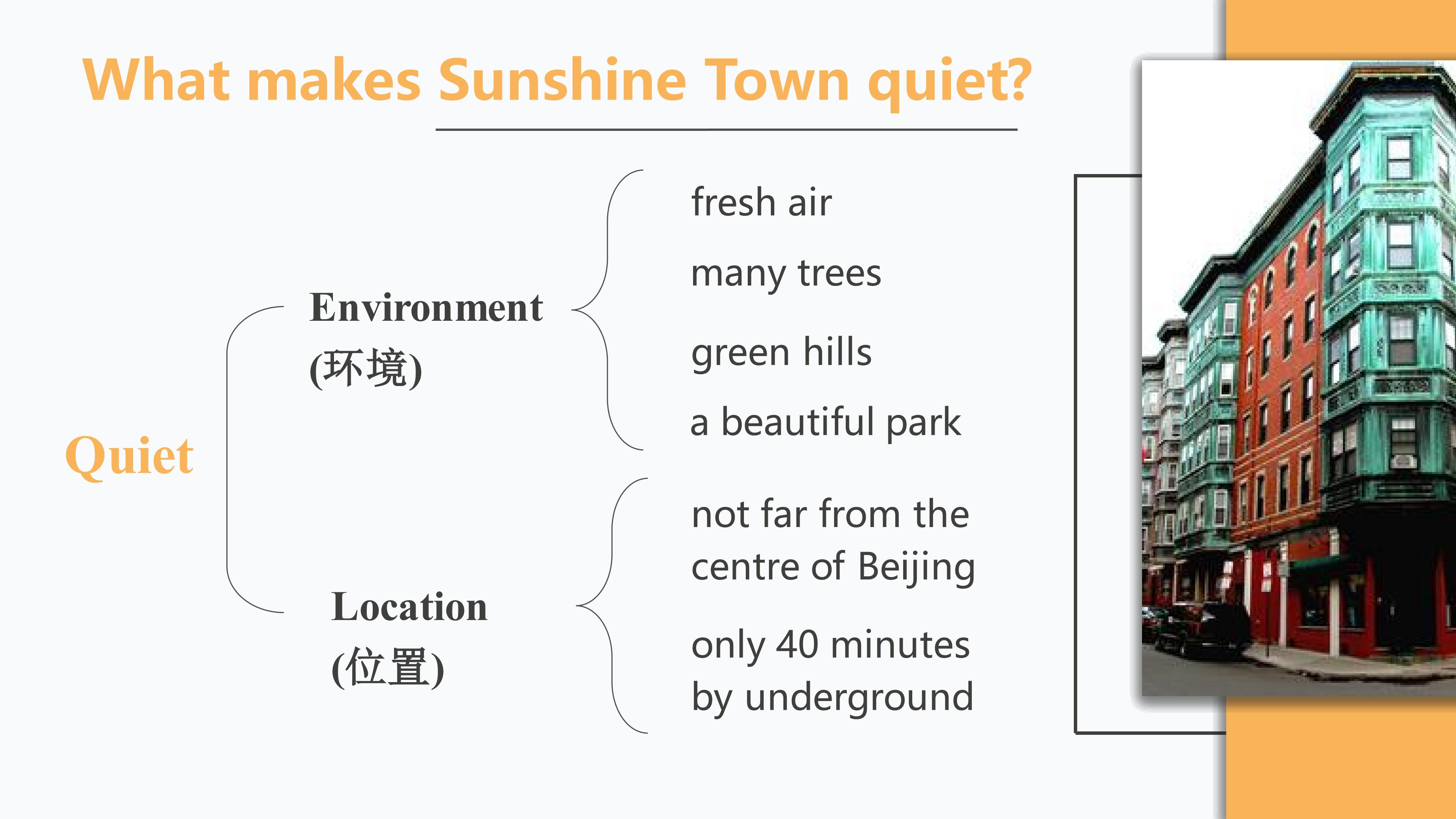 What makes Sunshine Town quiet?

Quiet

Environment (环境)

fresh air

many trees

green hills

a beautiful park

Location (位置)

not far from the centre of Beijing

only 40 minutes by underground